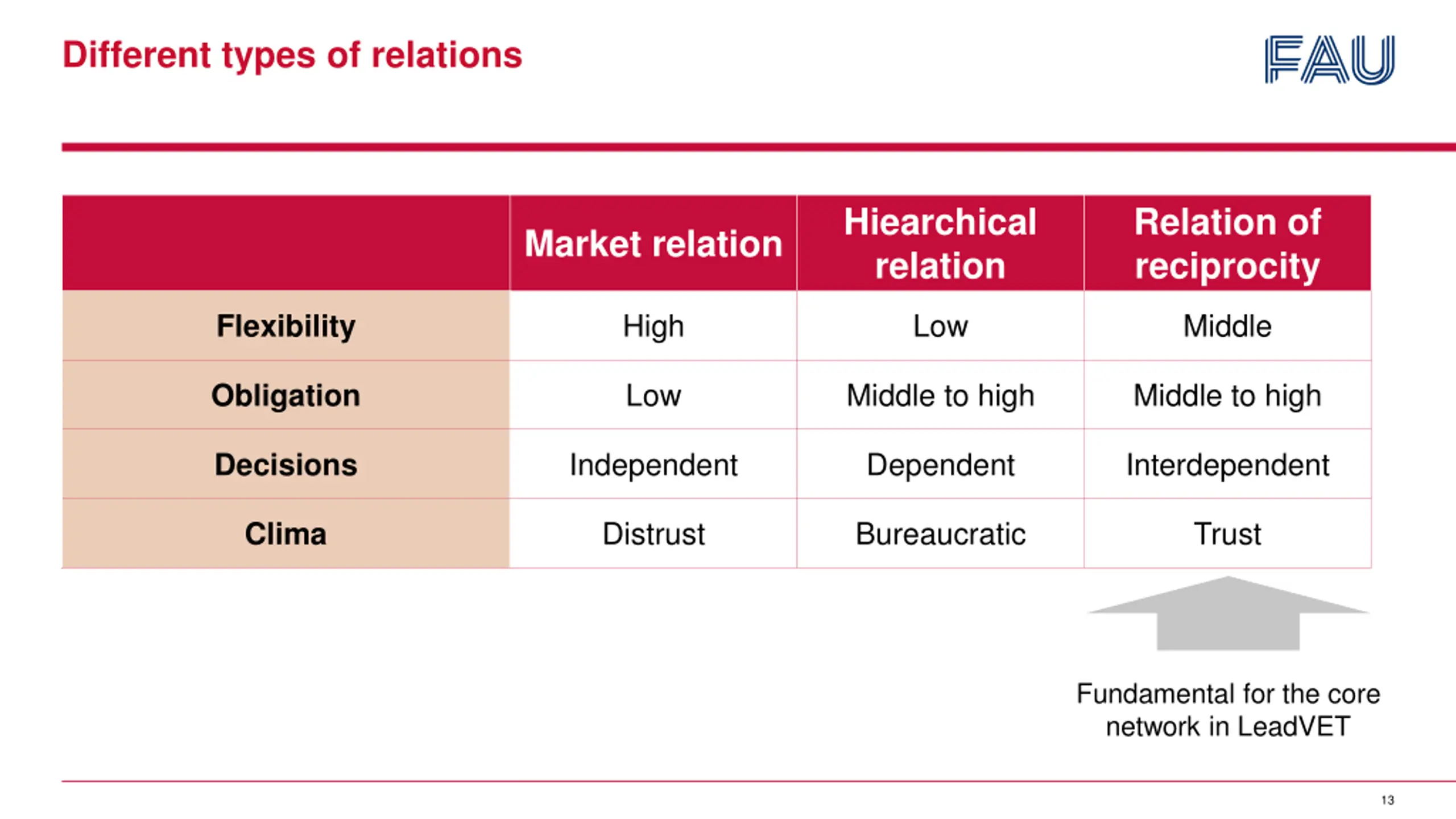 Different types of relations

FAU

| | Market relation | Hiearchical relation | Relation of reciprocity |
|---|---|---|---|
| Flexibility | High | Low | Middle |
| Obligation | Low | Middle to high | Middle to high |
| Decisions | Independent | Dependent | Interdependent |
| Clima | Distrust | Bureaucratic | Trust |

Fundamental for the core network in LeadVET

13